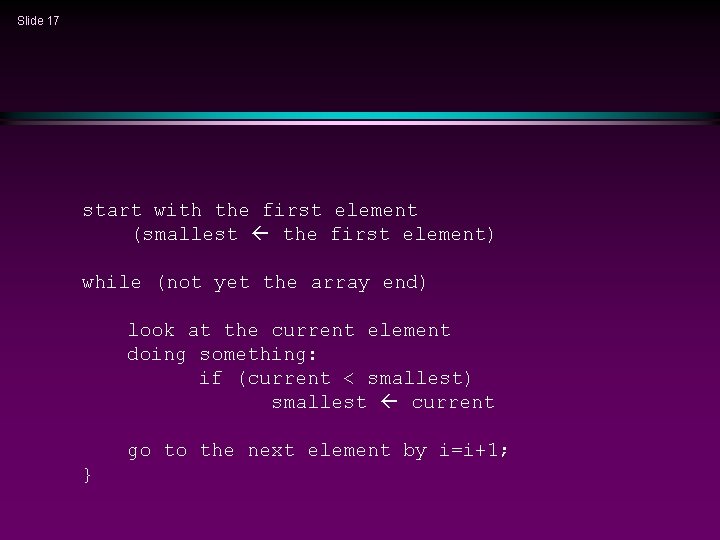 Slide 17

start with the first element
(smallest ← the first element)

while (not yet the array end)

look at the current element
doing something:
if (current < smallest)
smallest ← current

go to the next element by i=i+1;
}